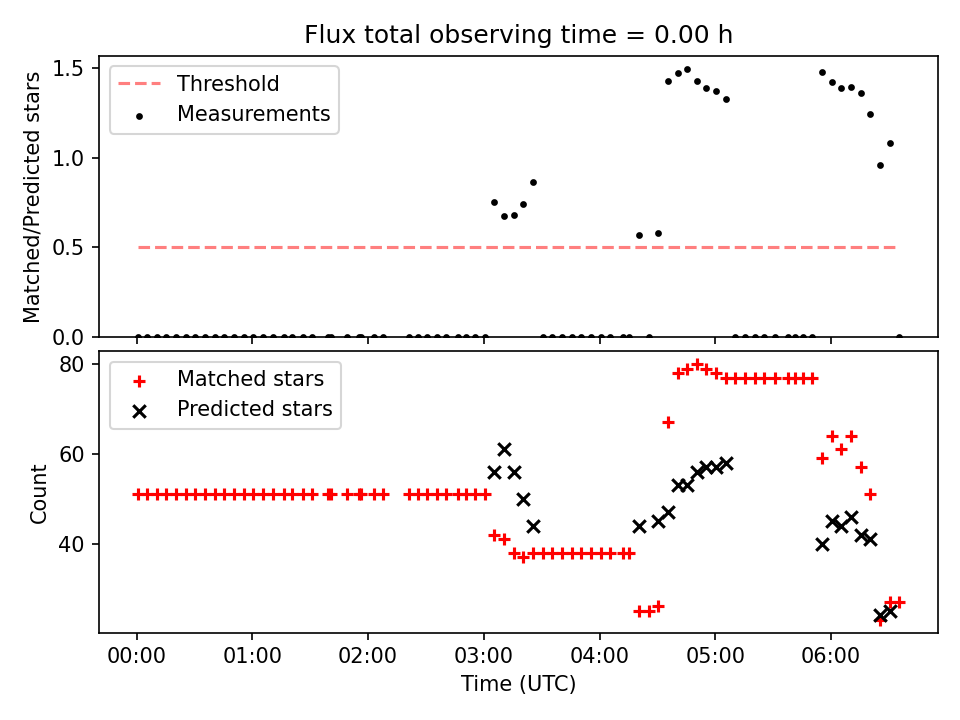 Flux total observing time = 0.00 h

Threshold
Measurements

Matched/Predicted stars

1.5
1.0
0.5
0.0

Matched stars
Predicted stars

Count

80
60
40

00:00 01:00 02:00 03:00 04:00 05:00 06:00

Time (UTC)